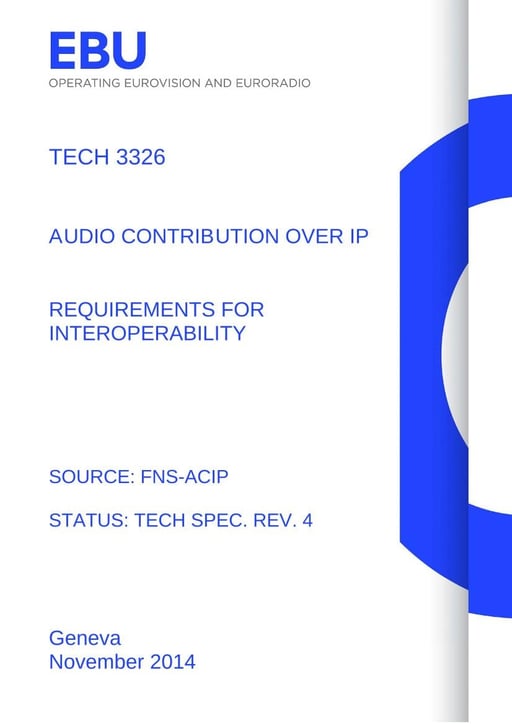 EBU
OPERATING EUROVISION AND EURORADIO

TECH 3326

AUDIO CONTRIBUTION OVER IP

REQUIREMENTS FOR INTEROPERABILITY

SOURCE: FNS-ACIP

STATUS: TECH SPEC. REV. 4

Geneva
November 2014